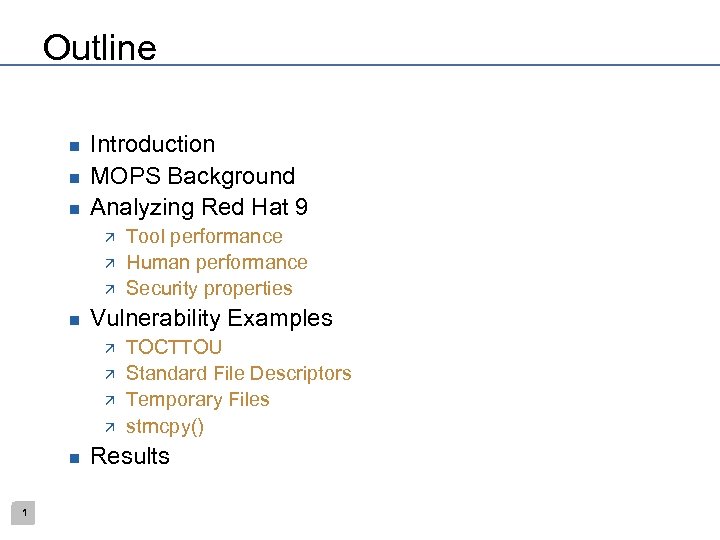 Outline

- Introduction
- MOPS Background
- Analyzing Red Hat 9
  - Tool performance
  - Human performance
  - Security properties
- Vulnerability Examples
  - TOCTTOU
  - Standard File Descriptors
  - Temporary Files
  - strncpy()
- Results

1